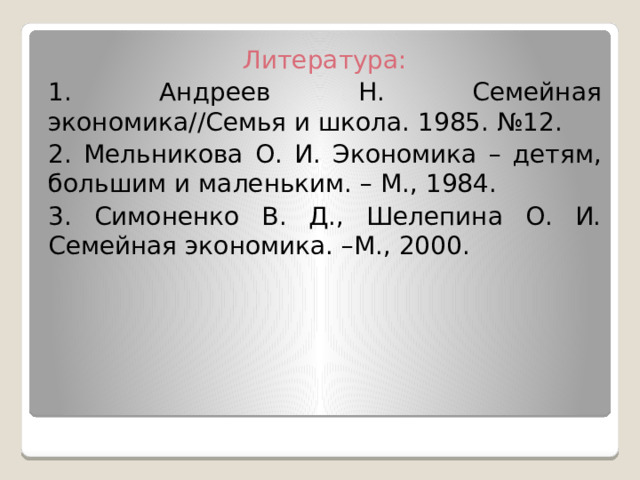 Литература:

1. Андреев Н. Семейная экономика//Семья и школа. 1985. №12.

2. Мельникова О. И. Экономика – детям, большим и маленьким. – М., 1984.

3. Симоненко В. Д., Шелепина О. И. Семейная экономика. –М., 2000.